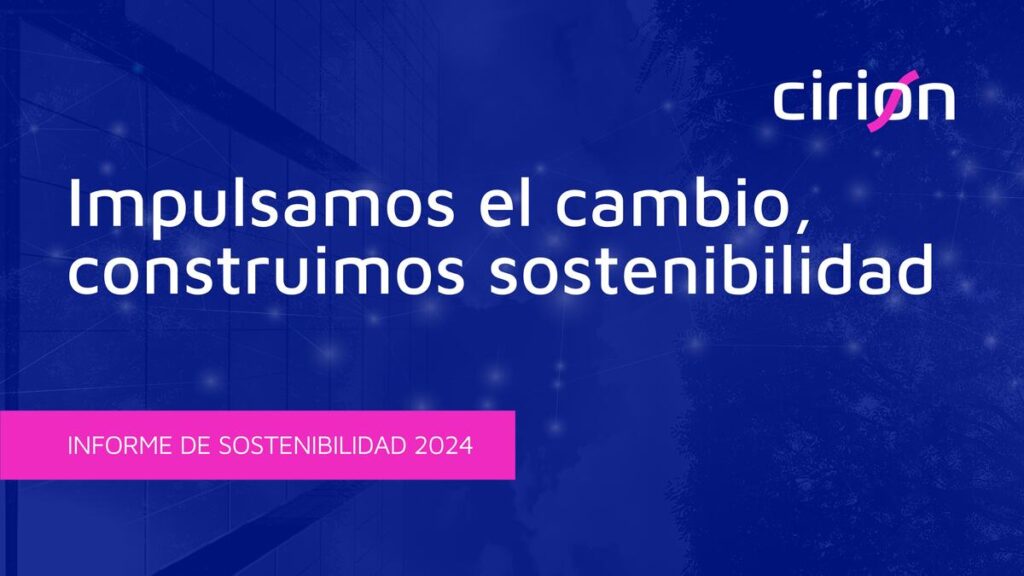 cirion

Impulsamos el cambio, construimos sostenibilidad

INFORME DE SOSTENIBILIDAD 2024